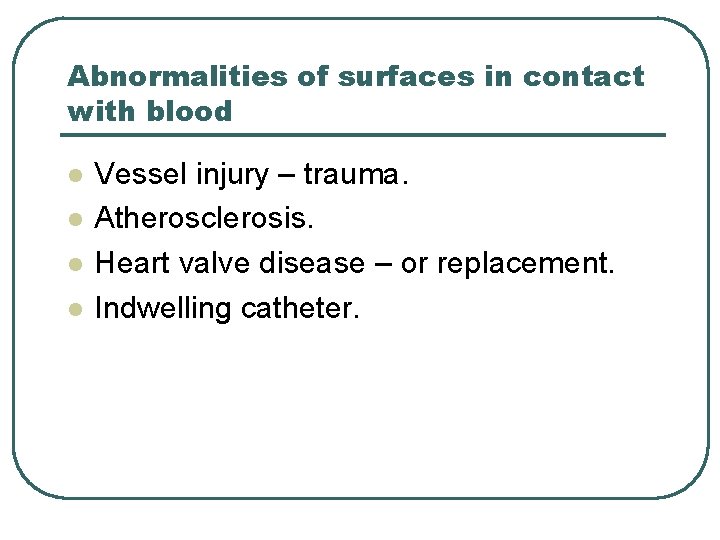 Abnormalities of surfaces in contact with blood

- Vessel injury – trauma.
- Atherosclerosis.
- Heart valve disease – or replacement.
- Indwelling catheter.